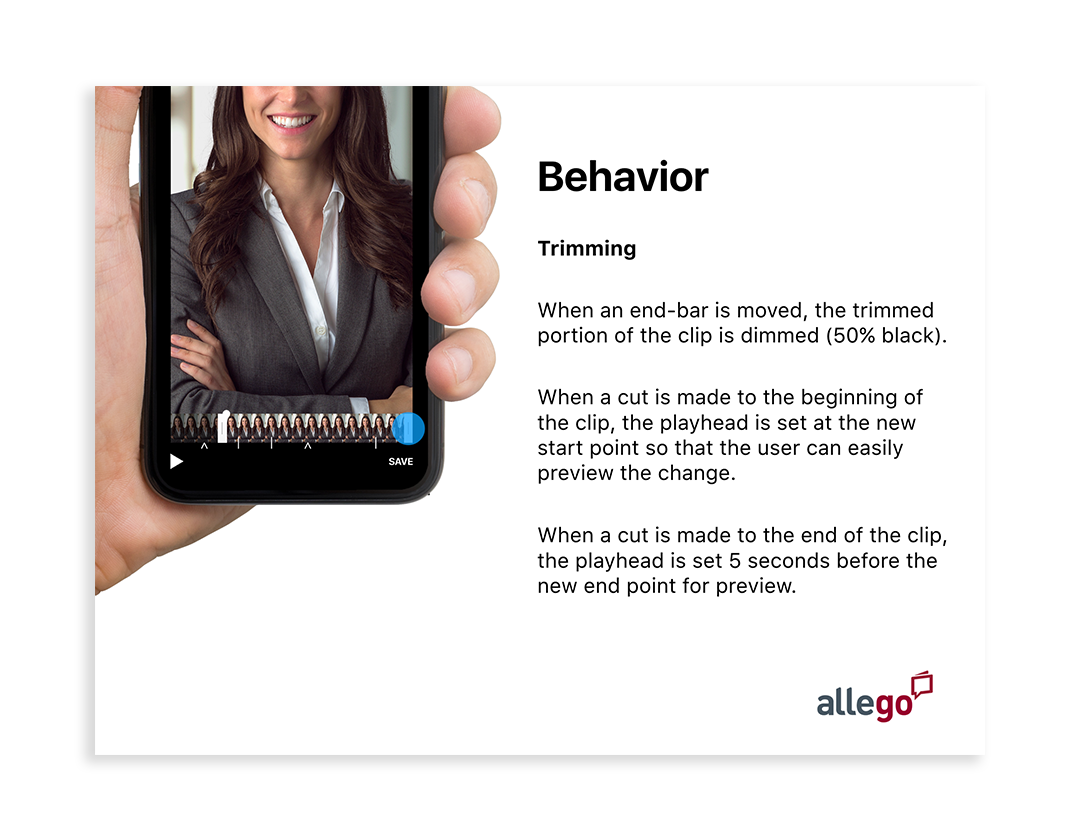 SAVE

Behavior

Trimming

When an end-bar is moved, the trimmed portion of the clip is dimmed (50% black).

When a cut is made to the beginning of the clip, the playhead is set at the new start point so that the user can easily preview the change.

When a cut is made to the end of the clip, the playhead is set 5 seconds before the new end point for preview.

allego